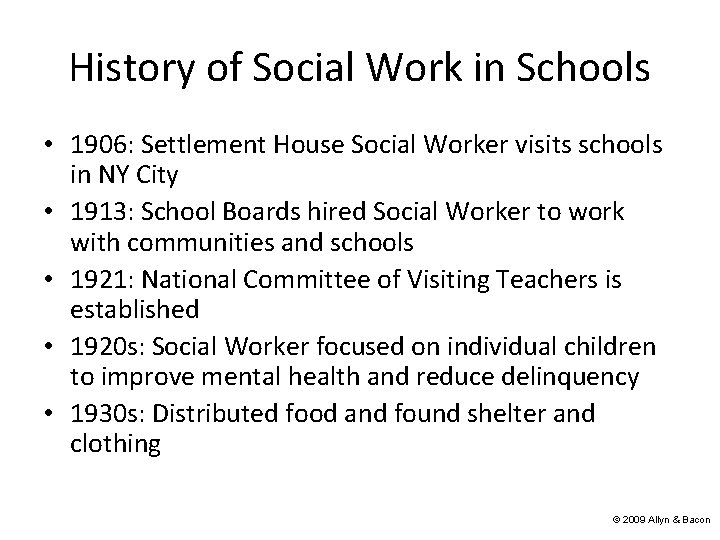 History of Social Work in Schools

• 1906: Settlement House Social Worker visits schools in NY City
• 1913: School Boards hired Social Worker to work with communities and schools
• 1921: National Committee of Visiting Teachers is established
• 1920s: Social Worker focused on individual children to improve mental health and reduce delinquency
• 1930s: Distributed food and found shelter and clothing

© 2009 Allyn & Bacon